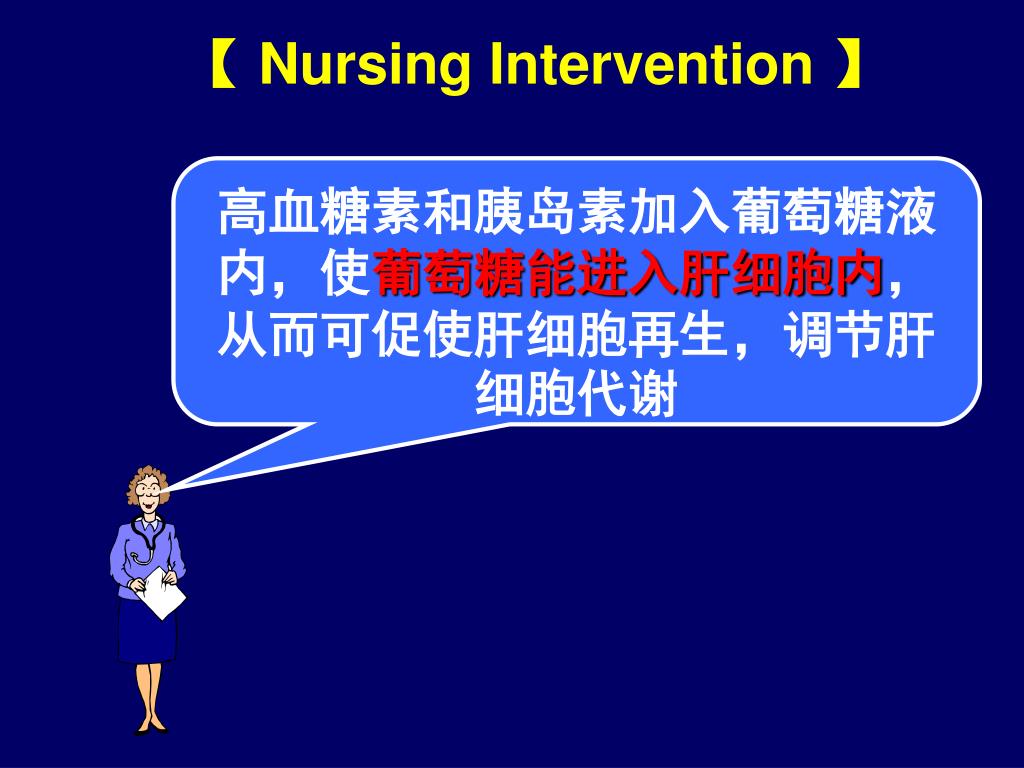 【 Nursing Intervention 】

高血糖素和胰岛素加入葡萄糖液内，使葡萄糖能进入肝细胞内，从而可促使肝细胞再生，调节肝细胞代谢